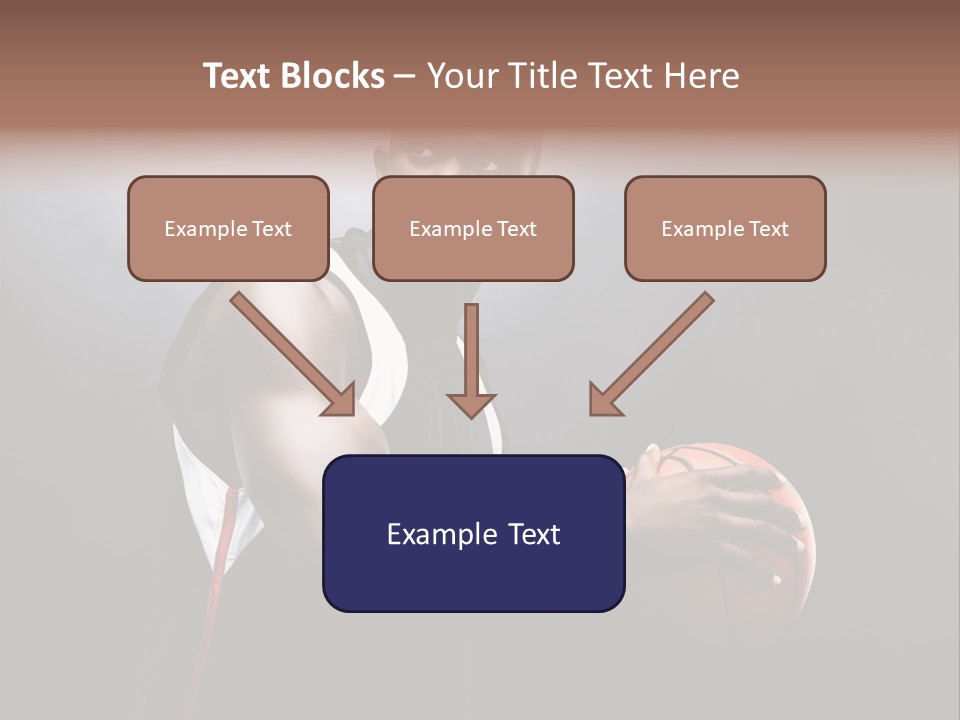 Text Blocks – Your Title Text Here

Example Text

Example Text

Example Text

Example Text